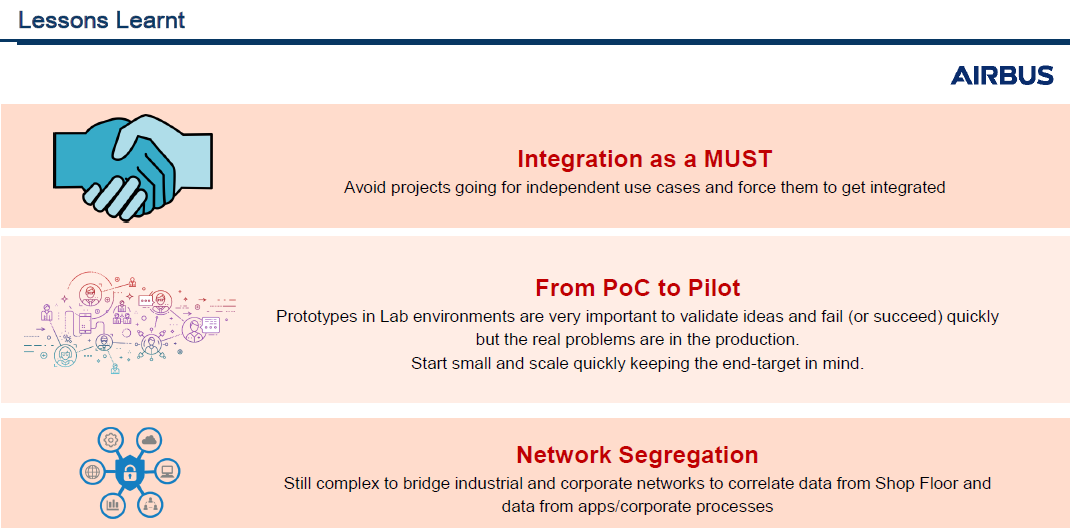 Lessons Learnt

AIRBUS

Integration as a MUST
Avoid projects going for independent use cases and force them to get integrated

From PoC to Pilot
Prototypes in Lab environments are very important to validate ideas and fail (or succeed) quickly but the real problems are in the production.
Start small and scale quickly keeping the end-target in mind.

Network Segregation
Still complex to bridge industrial and corporate networks to correlate data from Shop Floor and data from apps/corporate processes